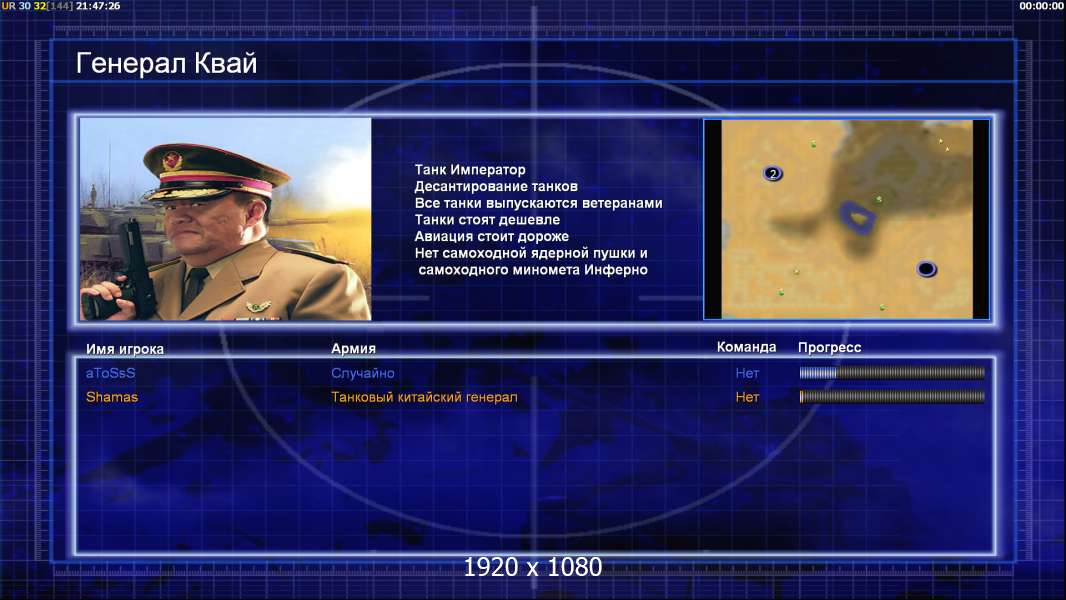 UR 30 32[144] 21:47:26

00:00:00

Генерал Квай

Танк Император
Десантирование танков
Все танки выпускаются ветеранами
Танки стоят дешевле
Авиация стоит дороже
Нет самоходной ядерной пушки и самоходного миномета Инферно

2

| Имя игрока | Армия | Команда | Прогресс |
|---|---|---|---|
| aToSsS | Случайно | Нет | |
| Shamas | Танковый китайский генерал | Нет | |

1920 x 1080